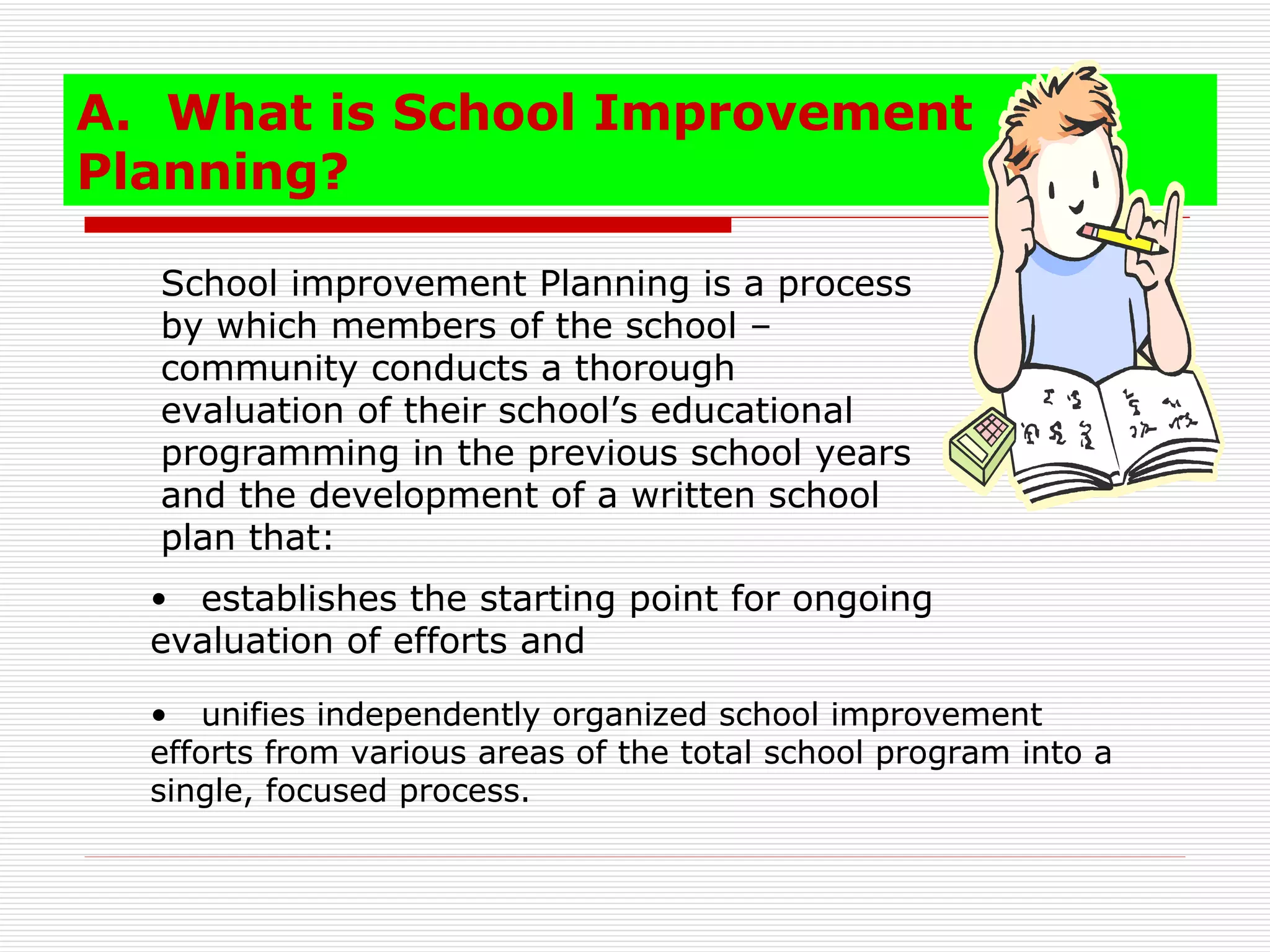 A. What is School Improvement Planning?

School improvement Planning is a process by which members of the school – community conducts a thorough evaluation of their school’s educational programming in the previous school years and the development of a written school plan that:

• establishes the starting point for ongoing evaluation of efforts and

• unifies independently organized school improvement efforts from various areas of the total school program into a single, focused process.